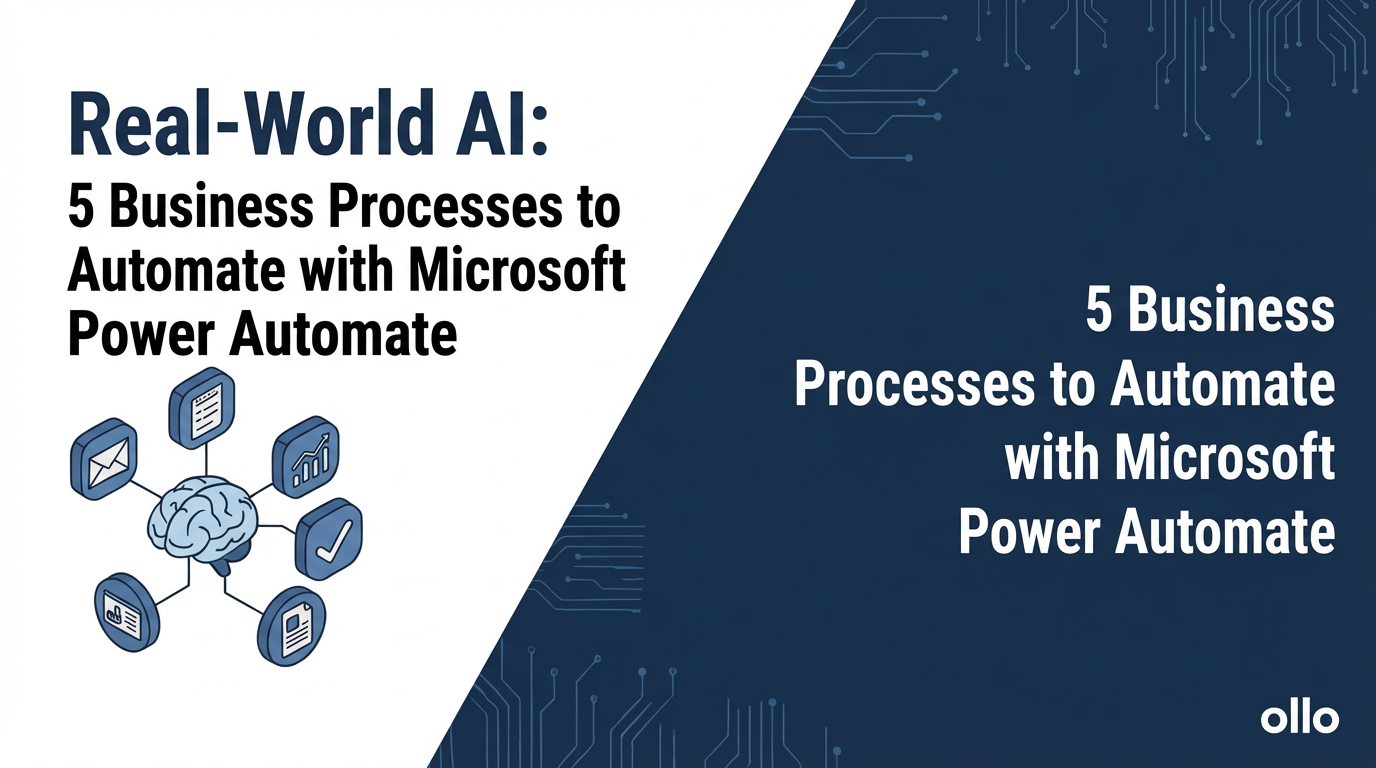 Real-World AI:
5 Business Processes to Automate with Microsoft Power Automate

5 Business Processes to Automate with Microsoft Power Automate

ollo